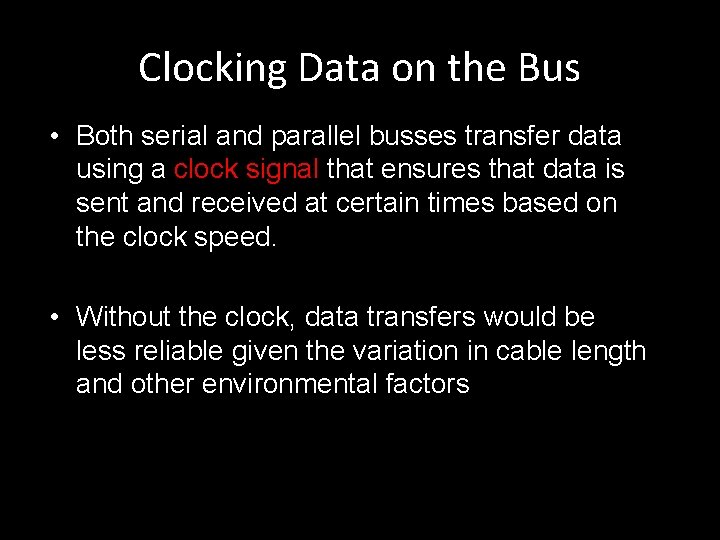 Clocking Data on the Bus

• Both serial and parallel busses transfer data using a clock signal that ensures that data is sent and received at certain times based on the clock speed.

• Without the clock, data transfers would be less reliable given the variation in cable length and other environmental factors